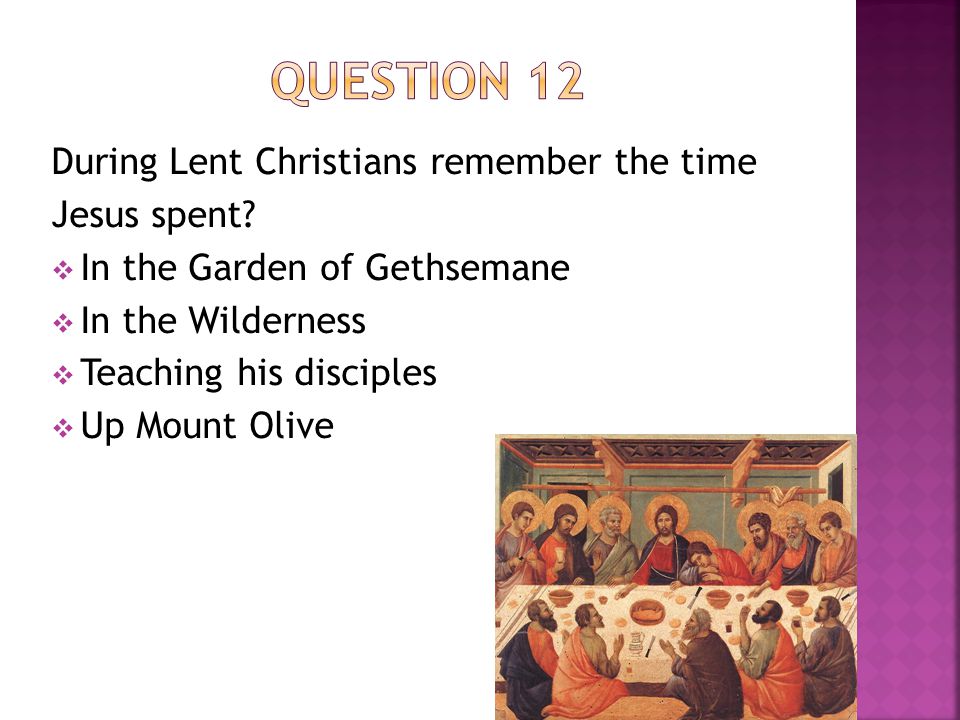 QUESTION 12

During Lent Christians remember the time Jesus spent?

❖ In the Garden of Gethsemane
❖ In the Wilderness
❖ Teaching his disciples
❖ Up Mount Olive